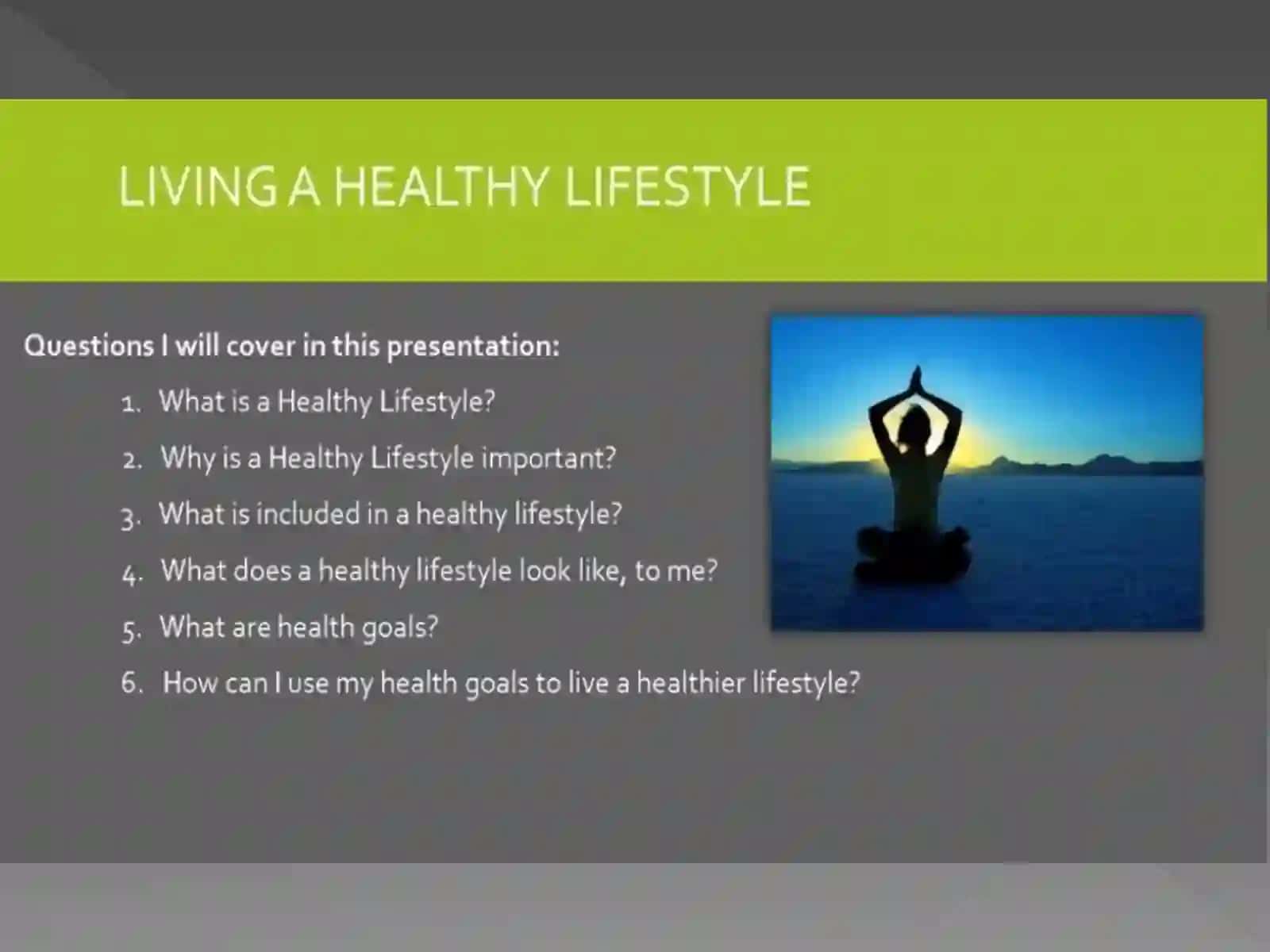 LIVING A HEALTHY LIFESTYLE

Questions I will cover in this presentation:

1. What is a Healthy Lifestyle?
2. Why is a Healthy Lifestyle important?
3. What is included in a healthy lifestyle?
4. What does a healthy lifestyle look like, to me?
5. What are health goals?
6. How can I use my health goals to live a healthier lifestyle?